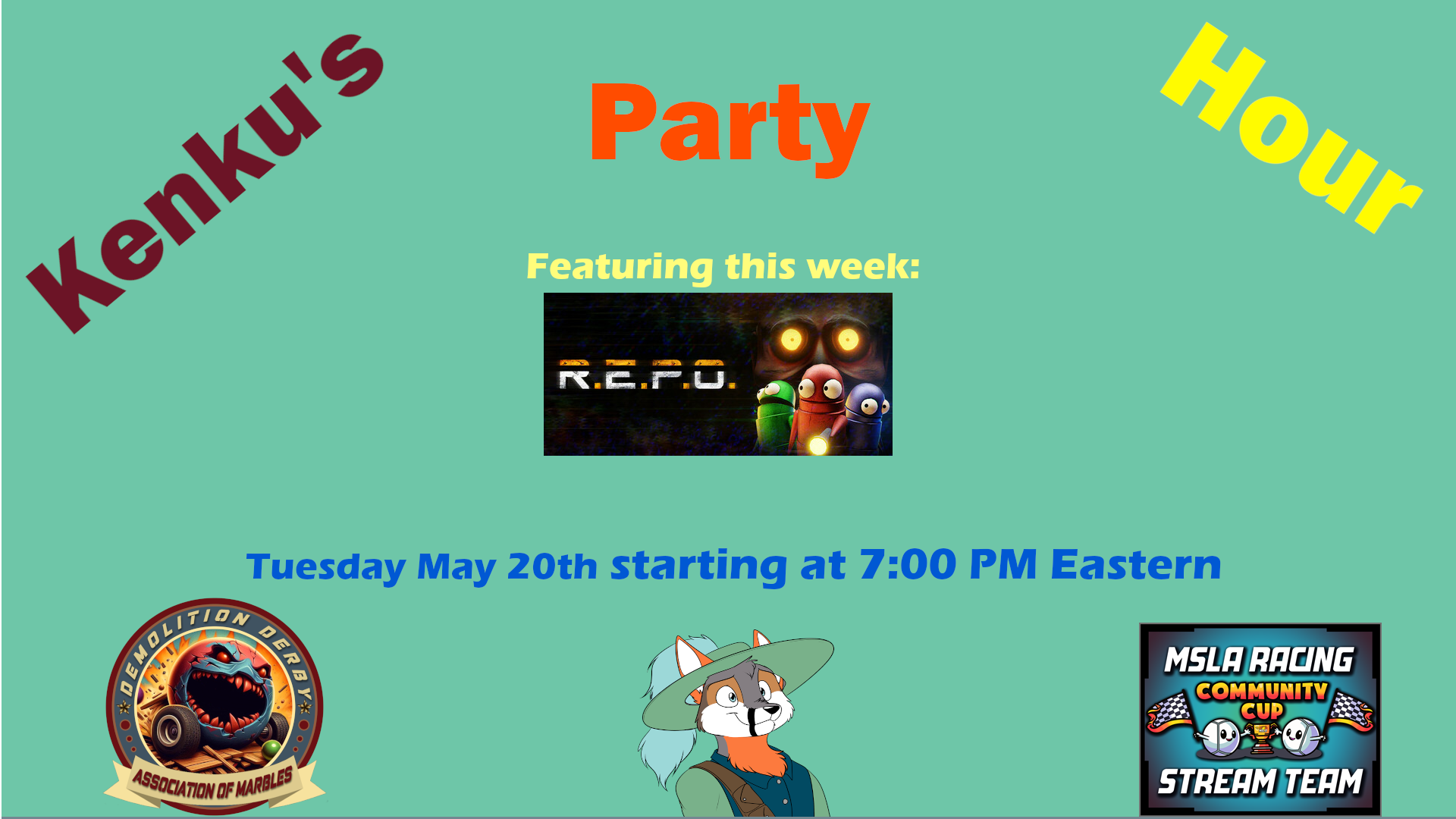 Kenku's

Party

Hour

Featuring this week:

R.E.P.O.

Tuesday May 20th starting at 7:00 PM Eastern

DEMOLITION DERBY

ASSOCIATION OF MARBLES

MSLA RACING

COMMUNITY CUP

STREAM TEAM